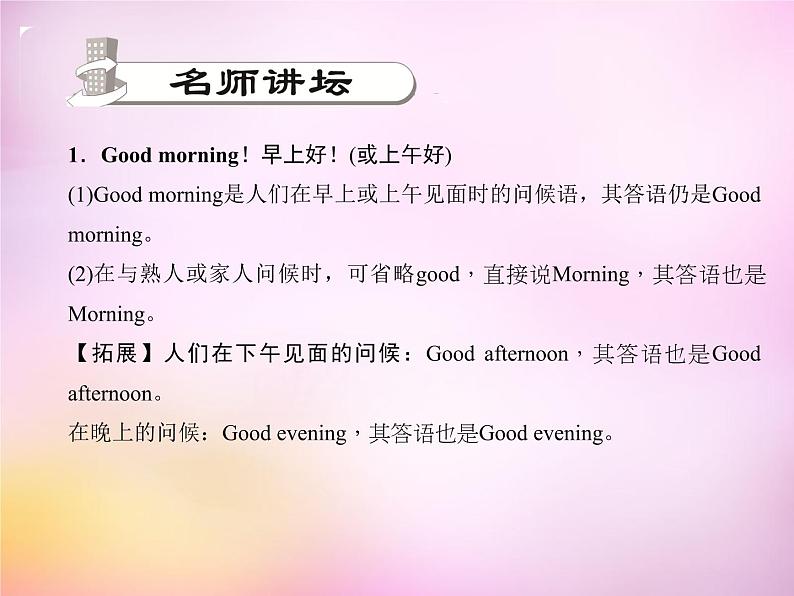 名师讲坛

1．Good morning！早上好！(或上午好)

(1)Good morning是人们在早上或上午见面时的问候语，其答语仍是Good morning。

(2)在与熟人或家人问候时，可省略good，直接说Morning，其答语也是Morning。

【拓展】人们在下午见面的问候：Good afternoon，其答语也是Good afternoon。

在晚上的问候：Good evening，其答语也是Good evening。